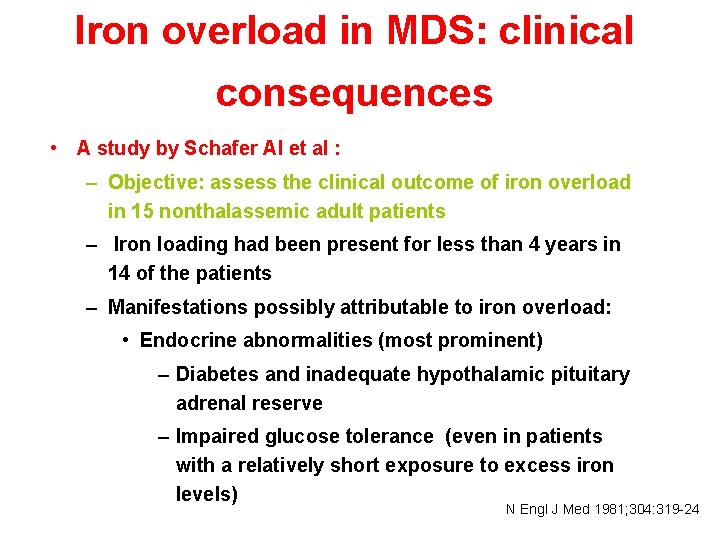 Iron overload in MDS: clinical consequences

• A study by Schafer AI et al :

– Objective: assess the clinical outcome of iron overload in 15 nonthalassemic adult patients

– Iron loading had been present for less than 4 years in 14 of the patients

– Manifestations possibly attributable to iron overload:

• Endocrine abnormalities (most prominent)

– Diabetes and inadequate hypothalamic pituitary adrenal reserve

– Impaired glucose tolerance (even in patients with a relatively short exposure to excess iron levels)

N Engl J Med 1981;304:319-24